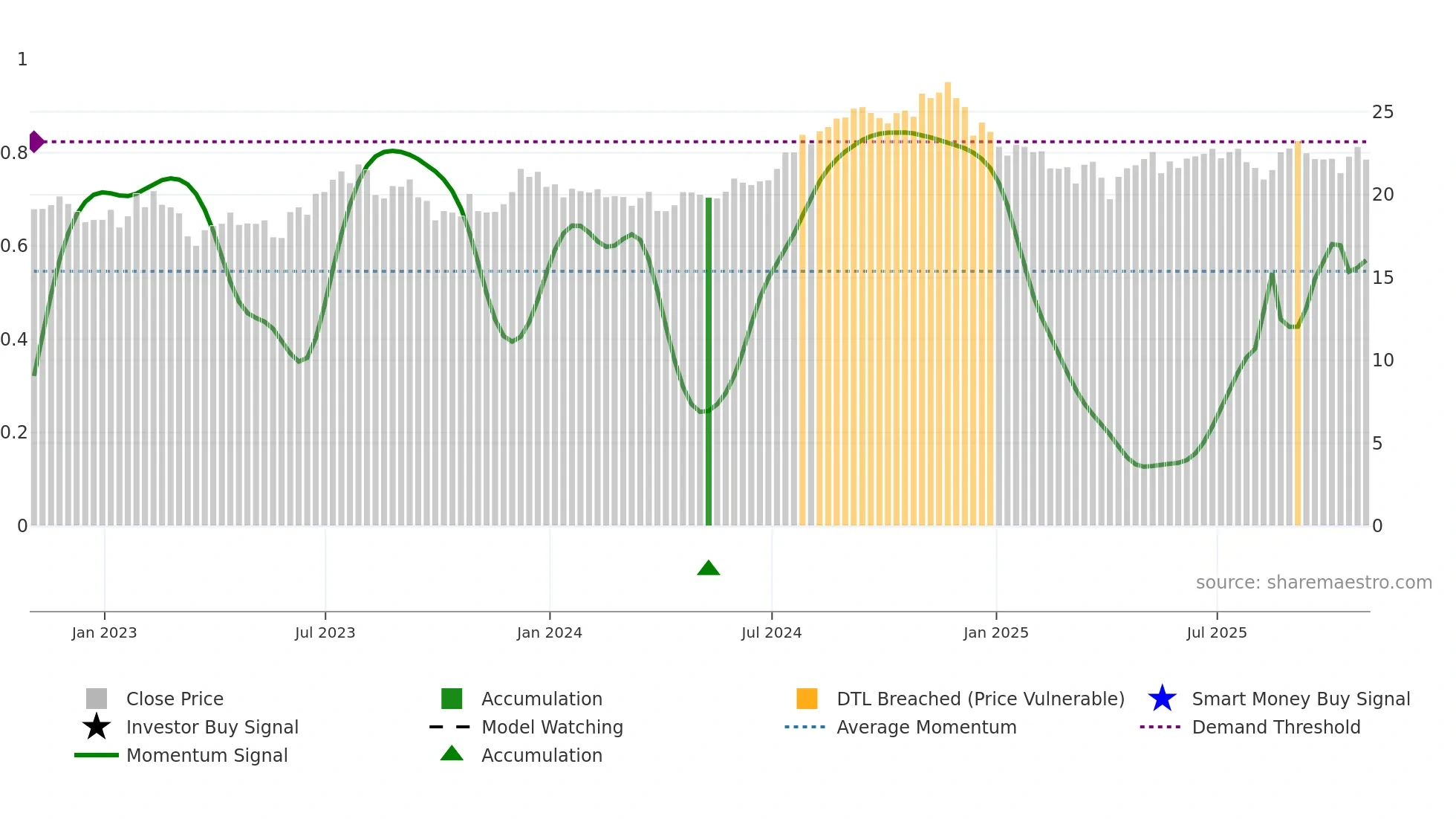 1
0.8
0.6
0.4
0.2
0

25
20
15
10
5
0

source: sharemaestro.com

Jan 2023
Jul 2023
Jan 2024
Jul 2024
Jan 2025
Jul 2025

Close Price
Investor Buy Signal
Momentum Signal
Accumulation
Model Watching
Accumulation
DTL Breached (Price Vulnerable)
Average Momentum
Smart Money Buy Signal
Demand Threshold